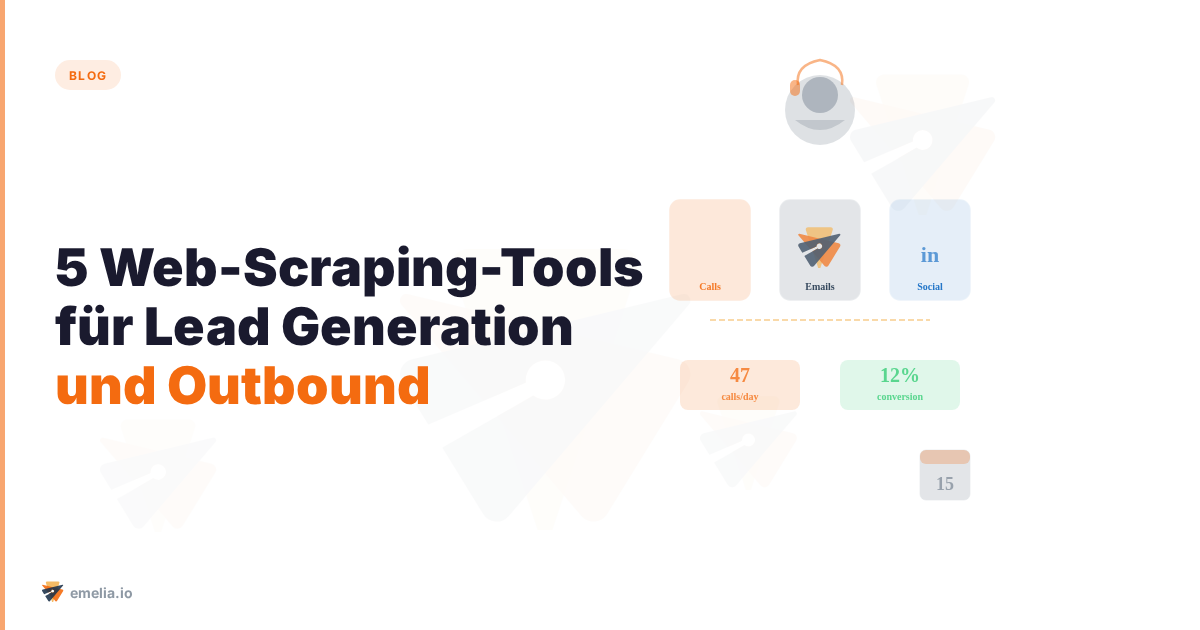 BLOG

5 Web-Scraping-Tools für Lead Generation und Outbound

Calls

Emails

in
Social

47
calls/day

12%
conversion

15

emelia.io